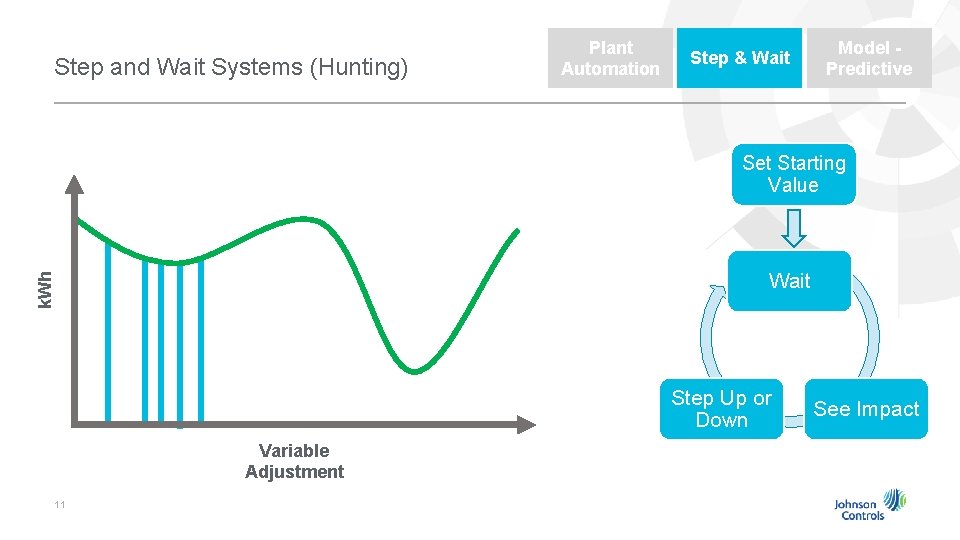 Step and Wait Systems (Hunting)

Plant Automation

Step & Wait

Model - Predictive

kWh

Variable Adjustment

Set Starting Value

Wait

See Impact

Step Up or Down

11

Johnson Controls